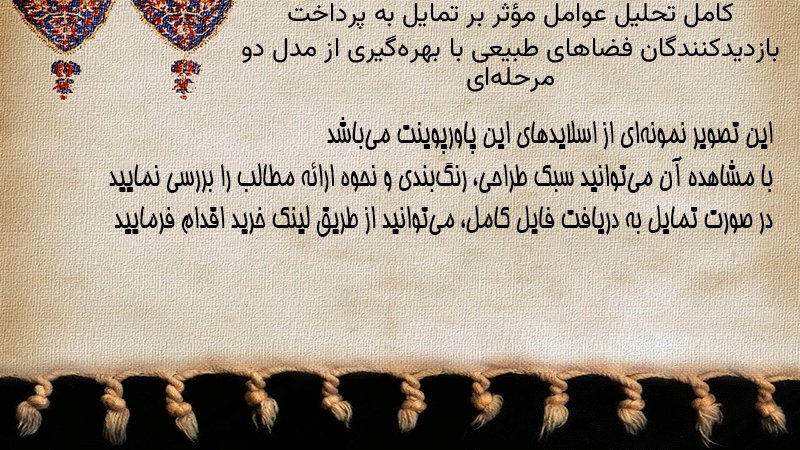 کامل تحلیل عوامل مؤثر بر تمایل به پرداخت بازدیدکنندگان فضاهای طبیعی با بهره‌گیری از مدل دو مرحله‌ای

این تصویر نمونه‌ای از اسلایدهای این پاورپوینت می‌باشد
با مشاهده آن می‌توانید سبک طراحی، رنگ‌بندی و نحوه ارائه مطالب را بررسی نمایید
در صورت تمایل به دریافت فایل کامل، می‌توانید از طریق لینک خرید اقدام فرمایید